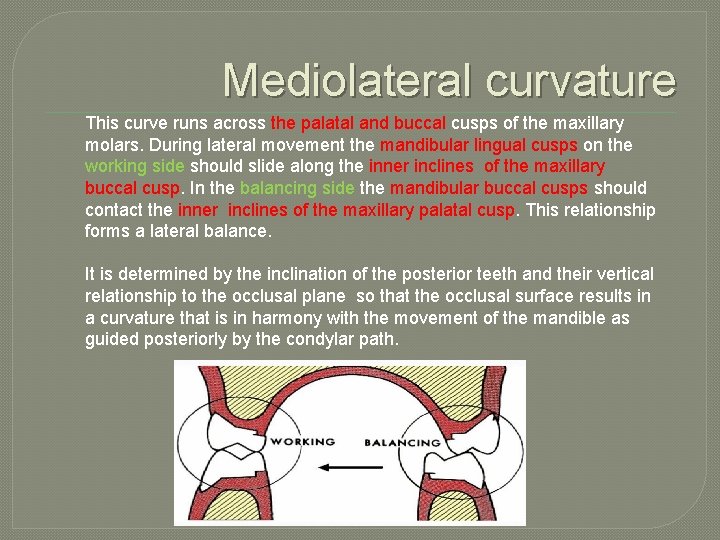 Mediolateral curvature

This curve runs across the palatal and buccal cusps of the maxillary molars. During lateral movement the mandibular lingual cusps on the working side should slide along the inner inclines of the maxillary buccal cusp. In the balancing side the mandibular buccal cusps should contact the inner inclines of the maxillary palatal cusp. This relationship forms a lateral balance.

It is determined by the inclination of the posterior teeth and their vertical relationship to the occlusal plane so that the occlusal surface results in a curvature that is in harmony with the movement of the mandible as guided posteriorly by the condylar path.

WORKING

BALANCING